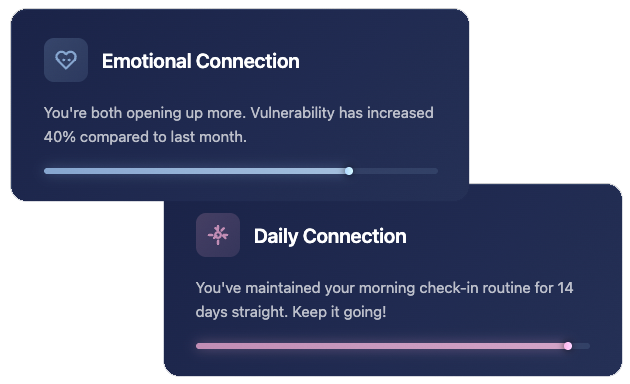 Emotional Connection

You're both opening up more. Vulnerability has increased 40% compared to last month.

Daily Connection

You've maintained your morning check-in routine for 14 days straight. Keep it going!